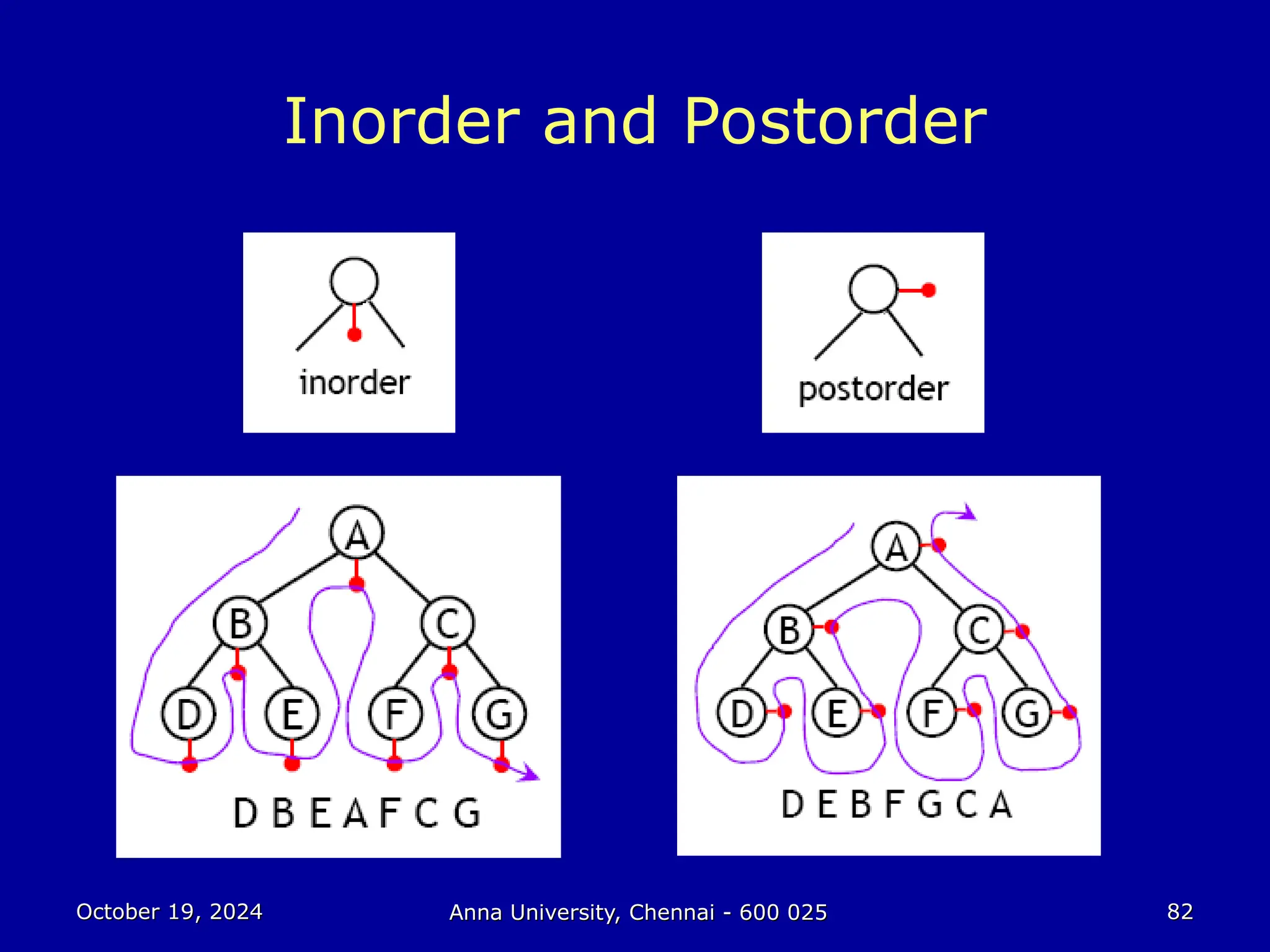 Inorder and Postorder

inorder

postorder

A
B C
D E F G

D B E A F C G

A
B C
D E F G

D E B F G C A

October 19, 2024

Anna University, Chennai - 600 025

82